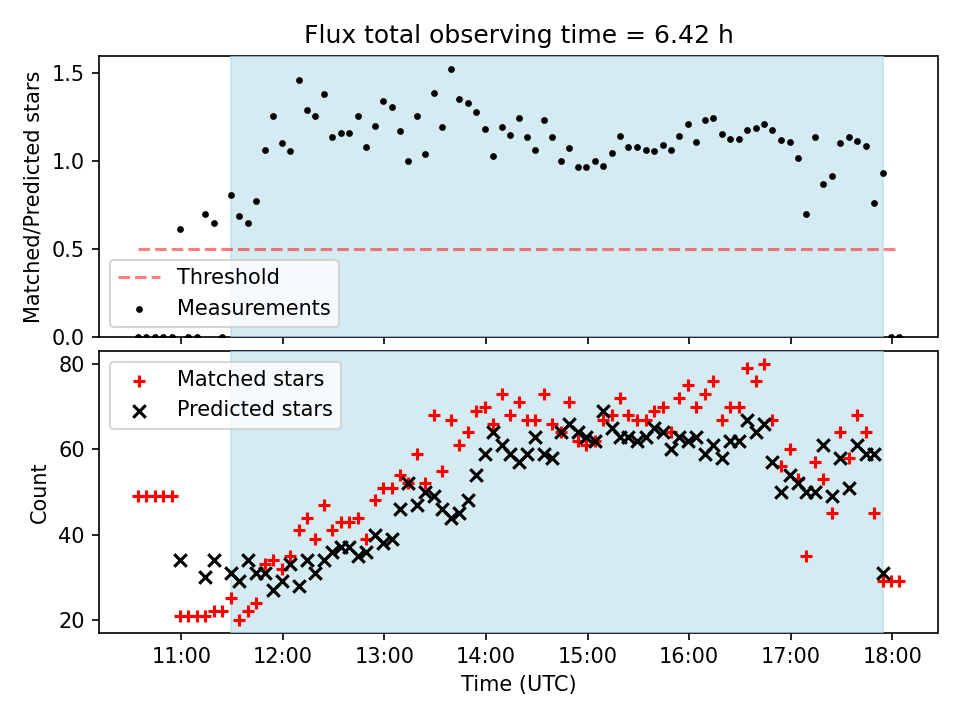 Flux total observing time = 6.42 h

Matched/Predicted stars

1.5
1.0
0.5
0.0

Threshold
Measurements

Count

80
60
40
20

Matched stars
Predicted stars

11:00
12:00
13:00
14:00
15:00
16:00
17:00
18:00

Time (UTC)